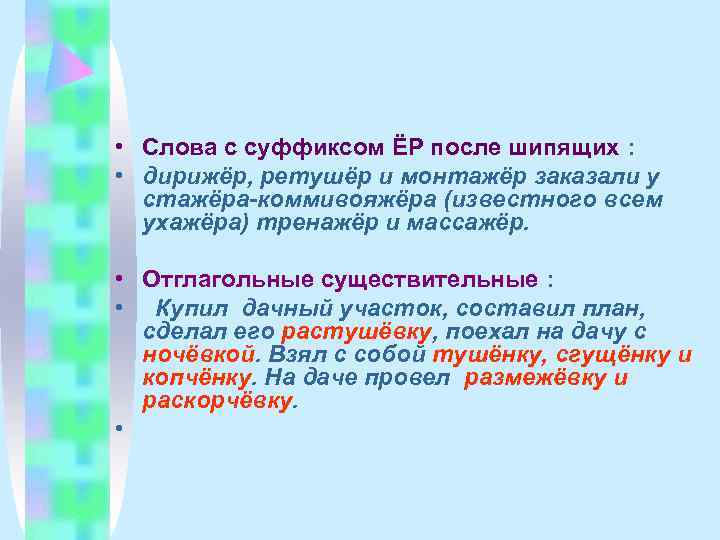 • Слова с суффиксом ЁР после шипящих :

• дирижёр, ретушёр и монтажёр заказали у стажёра-коммивояжёра (известного всем ухажёра) тренажёр и массажёр.

• Отглагольные существительные :

• Купил дачный участок, составил план, сделал его растушёвку, поехал на дачу с ночёвкой. Взял с собой тушёнку, сгущёнку и копчёнку. На даче провел размежёвку и раскорчёвку.

•